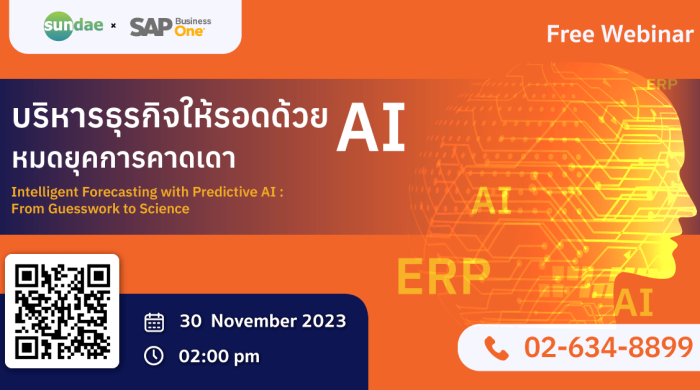 sundae × SAP Business One

Free Webinar

บริหารธุรกิจให้รอดด้วย AI
หมดยุคการคาดเดา

Intelligent Forecasting with Predictive AI : From Guesswork to Science

ERP
AI
ERP
AI

30 November 2023
02:00 pm

02-634-8899